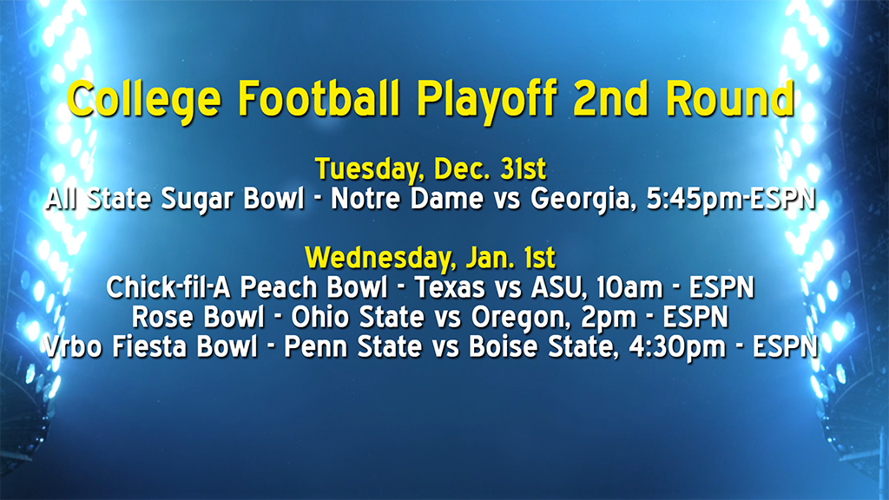 College Football Playoff 2nd Round

Tuesday, Dec. 31st
All State Sugar Bowl - Notre Dame vs Georgia, 5:45pm-ESPN

Wednesday, Jan. 1st
Chick-fil-A Peach Bowl - Texas vs ASU, 10am - ESPN
Rose Bowl - Ohio State vs Oregon, 2pm - ESPN
Vrbo Fiesta Bowl - Penn State vs Boise State, 4:30pm - ESPN